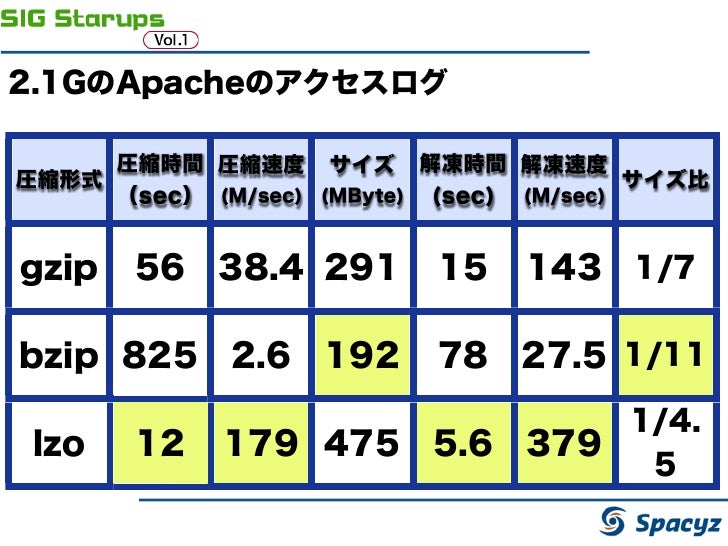 SIG Starups
Vol.1

2.1GのApacheのアクセスログ

| 圧縮形式 | 圧縮時間 (sec) | 圧縮速度 (M/sec) | サイズ (MByte) | 解凍時間 (sec) | 解凍速度 (M/sec) | サイズ比 |
|---|---|---|---|---|---|---|
| gzip | 56 | 38.4 | 291 | 15 | 143 | 1/7 |
| bzip | 825 | 2.6 | 192 | 78 | 27.5 | 1/11 |
| lzo | 12 | 179 | 475 | 5.6 | 379 | 1/4.5 |

Spacyz